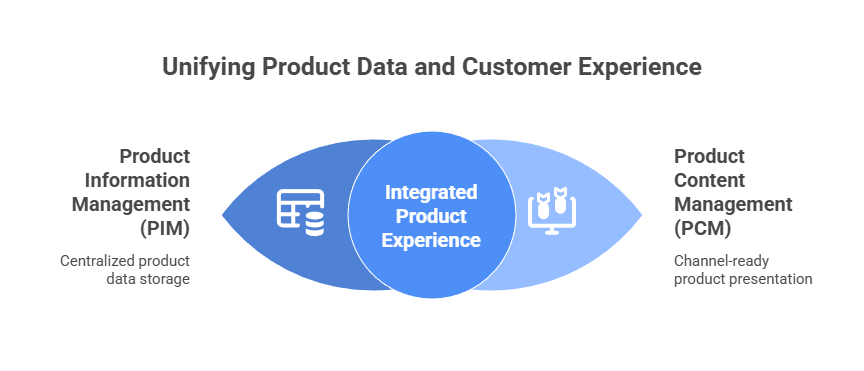 Unifying Product Data and Customer Experience

Product Information Management (PIM)

Centralized product data storage

Integrated Product Experience

Product Content Management (PCM)

Channel-ready product presentation